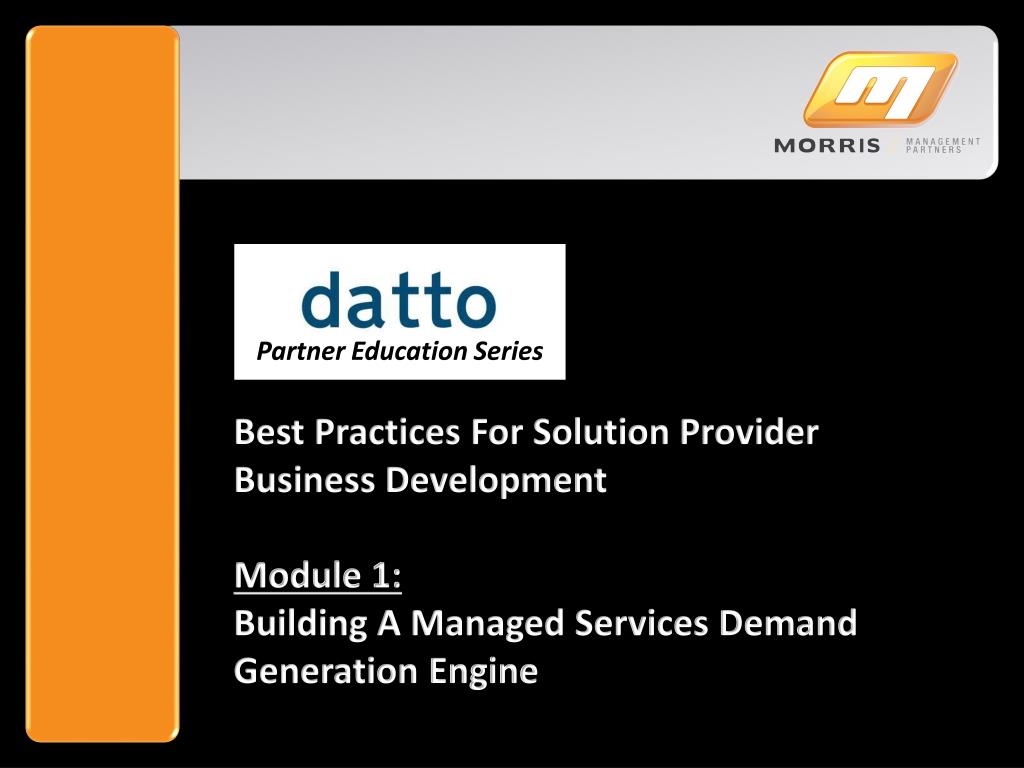 MORRIS MANAGEMENT PARTNERS

datto
Partner Education Series

Best Practices For Solution Provider Business Development

Module 1:
Building A Managed Services Demand Generation Engine